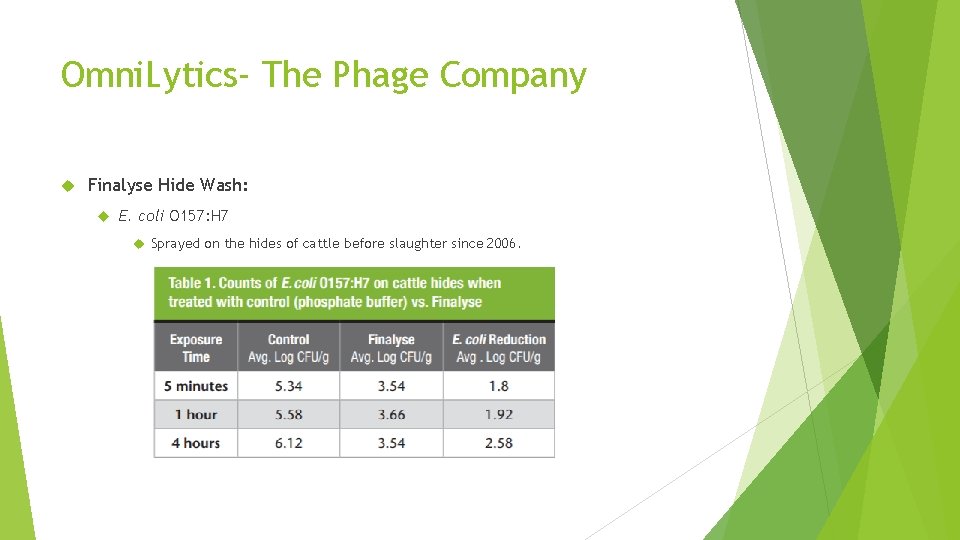 OmniLytics- The Phage Company

Finalyse Hide Wash:

E. coli O157:H7

Sprayed on the hides of cattle before slaughter since 2006.

Table 1. Counts of E.coli O157:H7 on cattle hides when treated with control (phosphate buffer) vs. Finalyse

| Exposure Time | Control Avg. Log CFU/g | Finalyse Avg. Log CFU/g | E. coli Reduction Avg . Log CFU/g |
|---|---|---|---|
| 5 minutes | 5.34 | 3.54 | 1.8 |
| 1 hour | 5.58 | 3.66 | 1.92 |
| 4 hours | 6.12 | 3.54 | 2.58 |